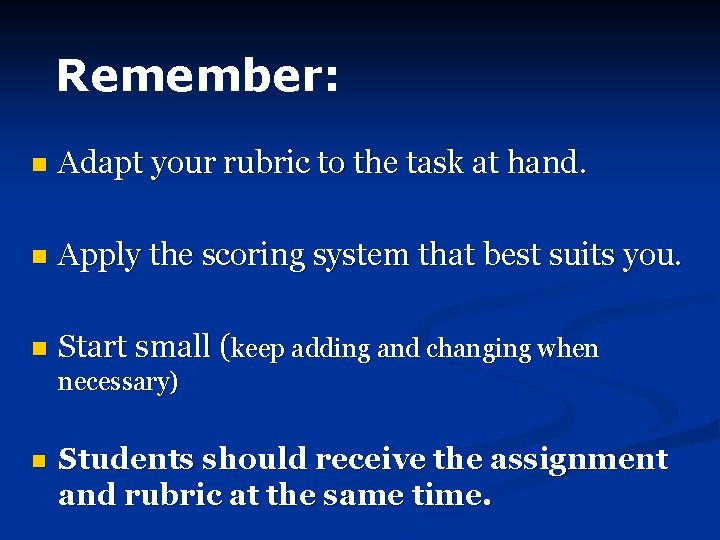 Remember:

Adapt your rubric to the task at hand.

Apply the scoring system that best suits you.

Start small (keep adding and changing when necessary)

Students should receive the assignment and rubric at the same time.